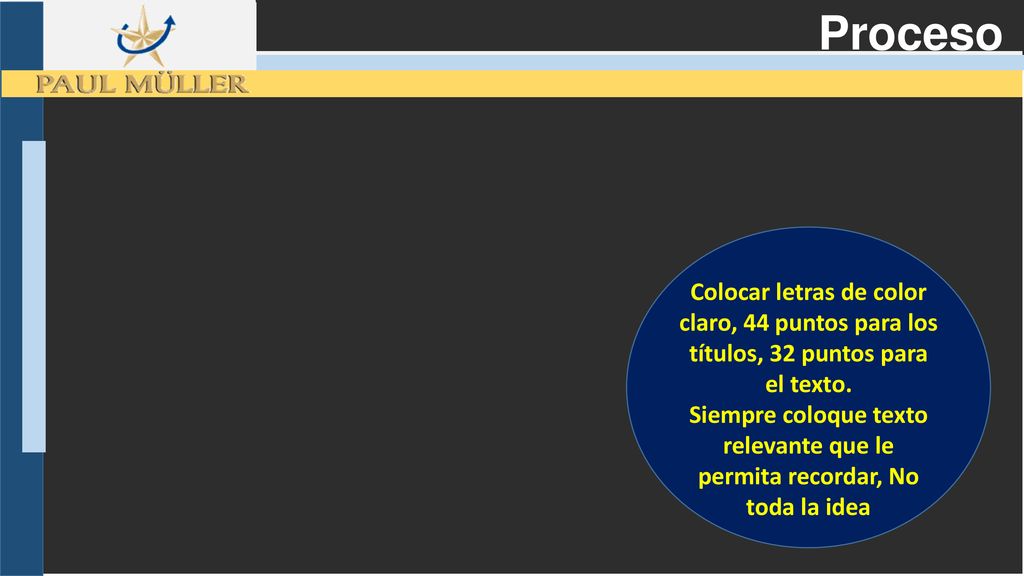 PAUL MÜLLER

Proceso

Colocar letras de color claro, 44 puntos para los títulos, 32 puntos para el texto.
Siempre coloque texto relevante que le permita recordar, No toda la idea